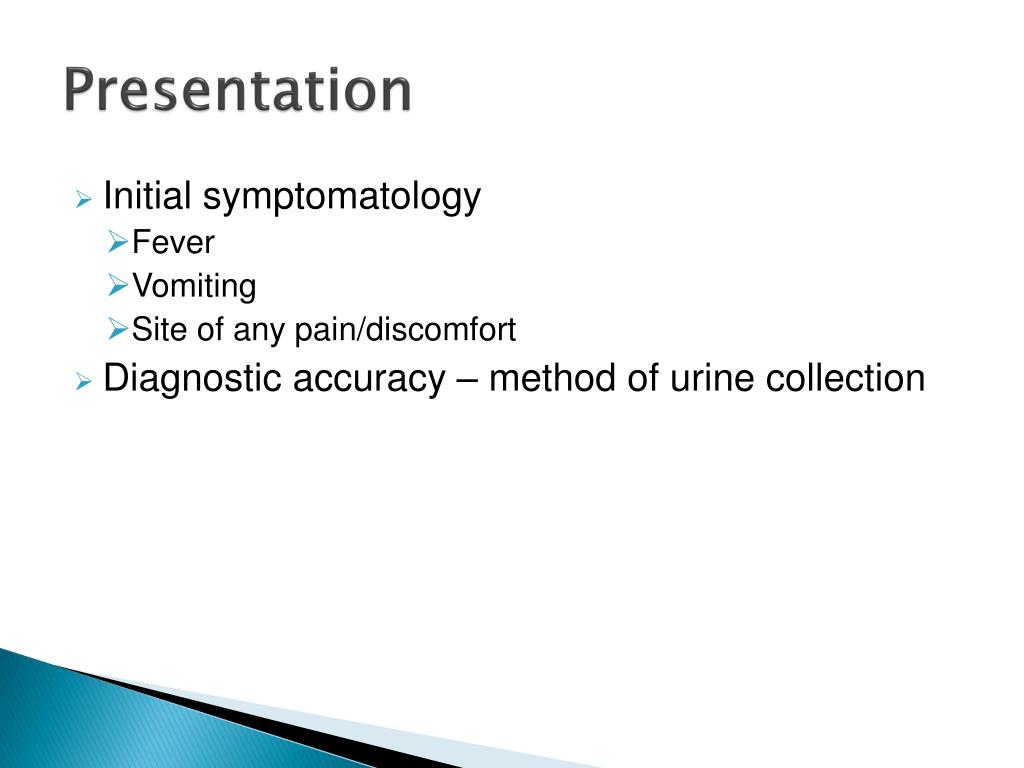 Presentation

Initial symptomatology

Fever

Vomiting

Site of any pain/discomfort

Diagnostic accuracy – method of urine collection